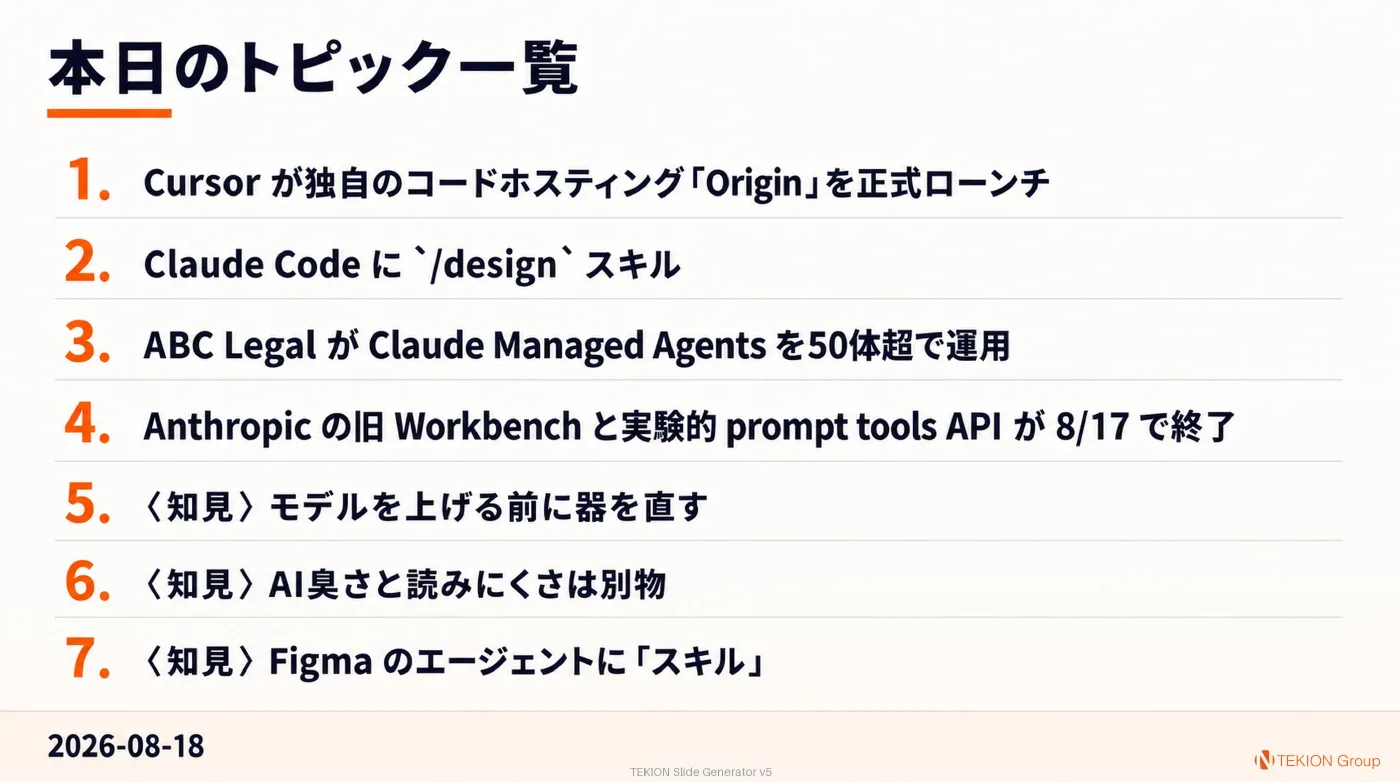 本日のトピック一覧

1. Cursor が独自のコードホスティング「Origin」を正式ローンチ

2. Claude Code に `/design` スキル

3. ABC Legal が Claude Managed Agents を50体超で運用

4. Anthropic の旧 Workbench と実験的 prompt tools API が 8/17 で終了

5. 〈知見〉モデルを上げる前に器を直す

6. 〈知見〉AI臭さと読みにくさは別物

7. 〈知見〉Figma のエージェントに「スキル」

2026-08-18

TEKION Slide Generator v5

TEKION Group